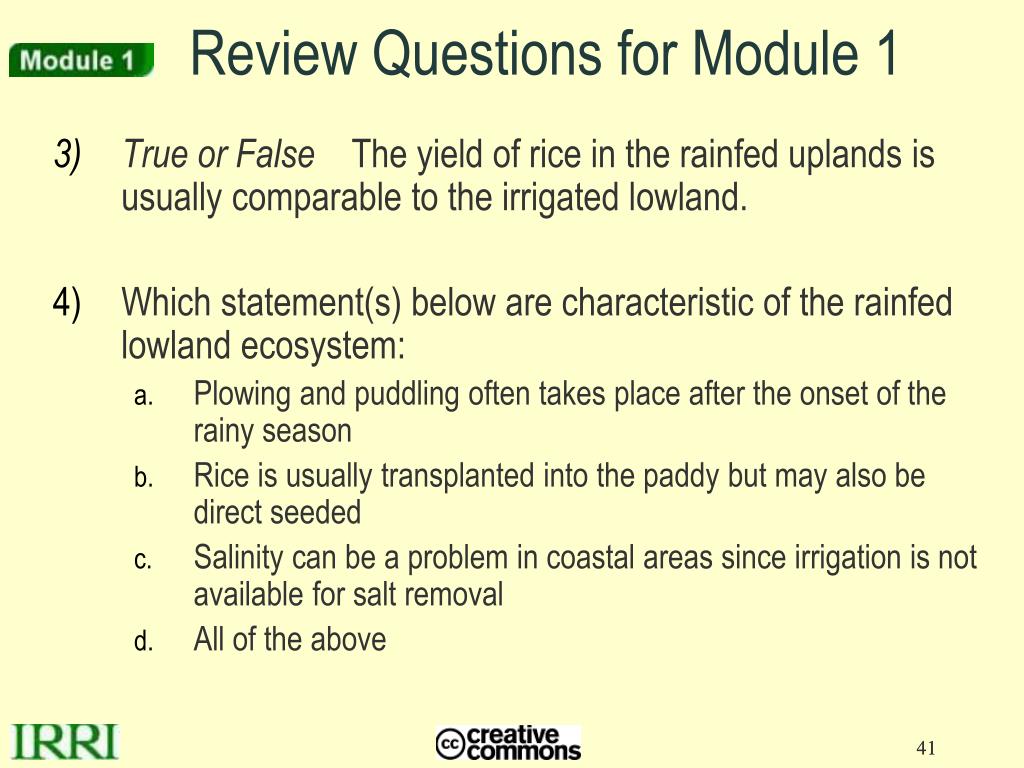 Module 1

Review Questions for Module 1

3) True or False The yield of rice in the rainfed uplands is usually comparable to the irrigated lowland.

4) Which statement(s) below are characteristic of the rainfed lowland ecosystem:

a. Plowing and puddling often takes place after the onset of the rainy season
b. Rice is usually transplanted into the paddy but may also be direct seeded
c. Salinity can be a problem in coastal areas since irrigation is not available for salt removal
d. All of the above

IRRI

cc creative commons

41